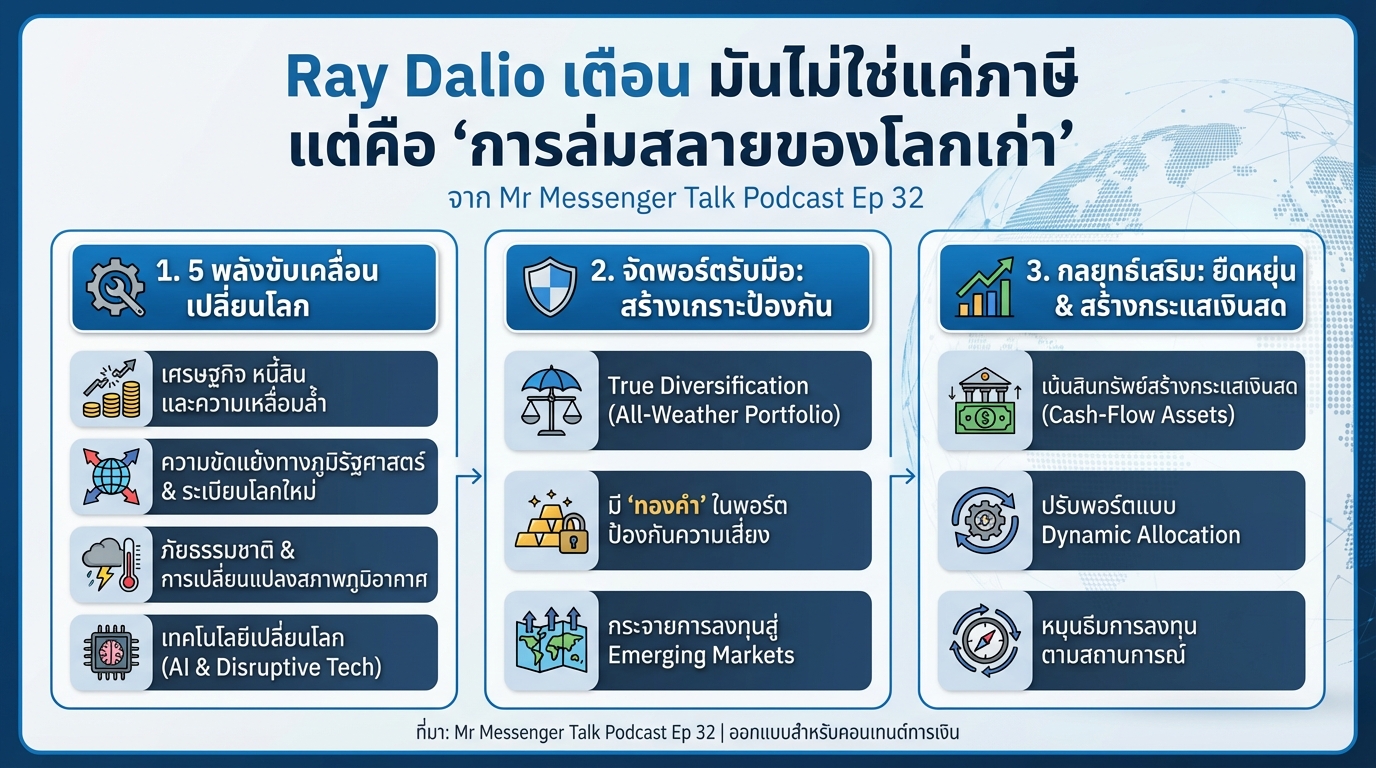 Ray Dalio เตือน มันไม่ใช่แค่ภาษี แต่คือ ‘การล่มสลายของโลกเก่า’

จาก Mr Messenger Talk Podcast Ep 32

1. 5 พลังขับเคลื่อน เปลี่ยนโลก

เศรษฐกิจ หนี้สิน และความเหลื่อมล้ำ

ความขัดแย้งทางภูมิรัฐศาสตร์ & ระเบียบโลกใหม่

ภัยธรรมชาติ & การเปลี่ยนแปลงสภาพภูมิอากาศ

เทคโนโลยีเปลี่ยนโลก (AI & Disruptive Tech)

2. จัดพอร์ตรับมือ: สร้างเกราะป้องกัน

True Diversification (All-Weather Portfolio)

มี ‘ทองคำ’ ในพอร์ต ป้องกันความเสี่ยง

กระจายการลงทุนสู่ Emerging Markets

3. กลยุทธ์เสริม: ยืดหยุ่น & สร้างกระแสเงินสด

เน้นสินทรัพย์สร้างกระแสเงินสด (Cash-Flow Assets)

ปรับพอร์ตแบบ Dynamic Allocation

หมุนธีมการลงทุน ตามสถานการณ์

ที่มา: Mr Messenger Talk Podcast Ep 32 | ออกแบบสำหรับคอนเทนต์การเงิน